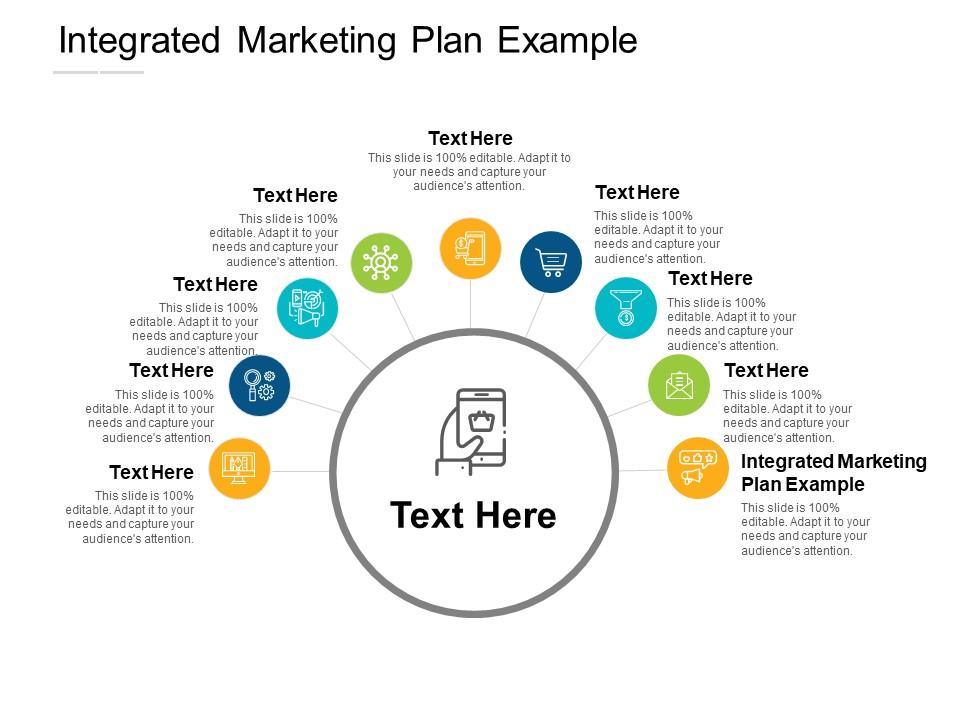 Integrated Marketing Plan Example

Text Here
This slide is 100% editable. Adapt it to your needs and capture your audience's attention.

Text Here
This slide is 100% editable. Adapt it to your needs and capture your audience's attention.

Text Here
This slide is 100% editable. Adapt it to your needs and capture your audience's attention.

Text Here
This slide is 100% editable. Adapt it to your needs and capture your audience's attention.

Text Here
This slide is 100% editable. Adapt it to your needs and capture your audience's attention.

Text Here
This slide is 100% editable. Adapt it to your needs and capture your audience's attention.

Text Here
This slide is 100% editable. Adapt it to your needs and capture your audience's attention.

Text Here
This slide is 100% editable. Adapt it to your needs and capture your audience's attention.

Integrated Marketing Plan Example
This slide is 100% editable. Adapt it to your needs and capture your audience's attention.

Text Here